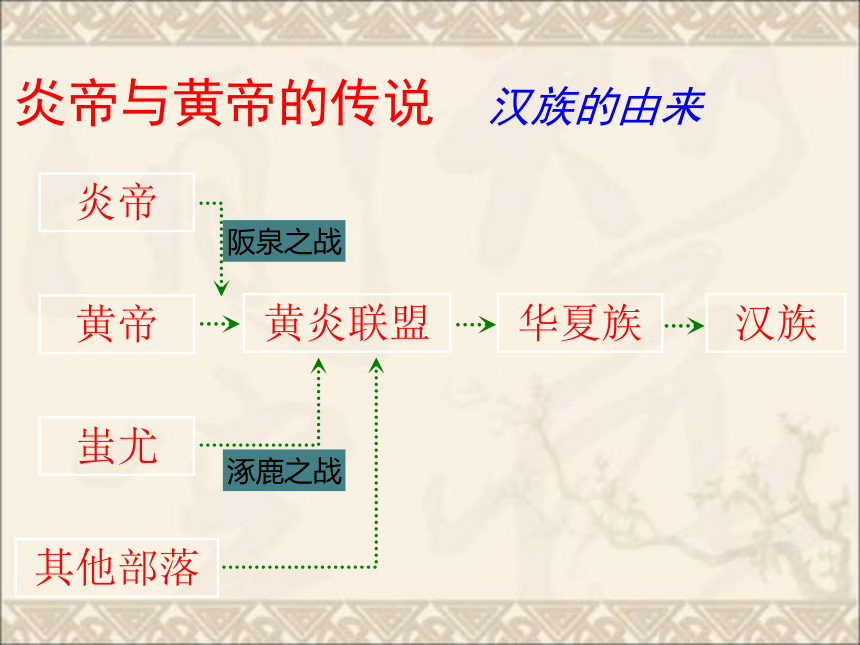 炎帝与黄帝的传说　汉族的由来

炎帝

阪泉之战

黄帝

黄炎联盟

华夏族

汉族

蚩尤

涿鹿之战

其他部落